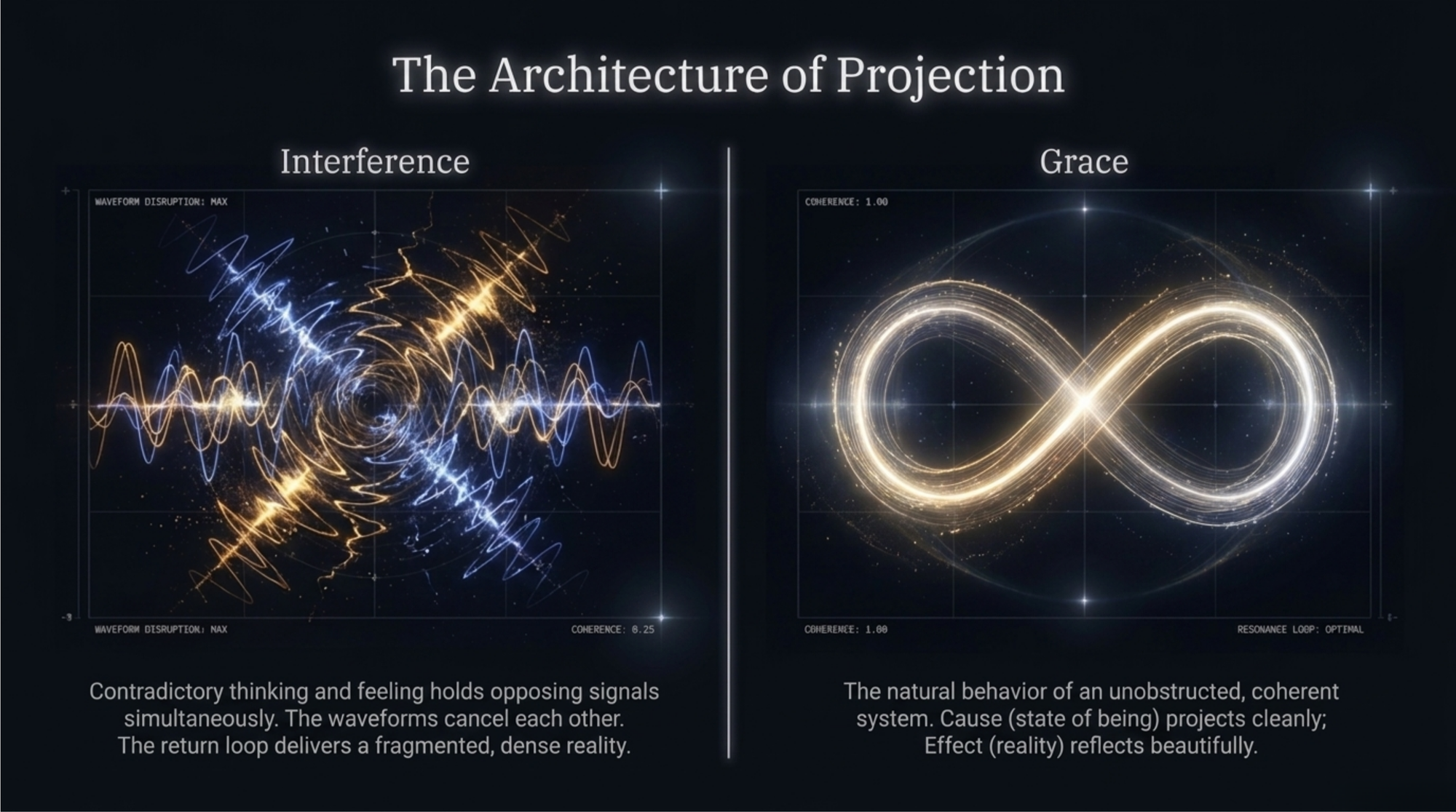 The Architecture of Projection

Interference

WAVEFORM DISRUPTION: MAX

WAVEFORM DISRUPTION: MAX

COHERENCE: 0.25

Contradictory thinking and feeling holds opposing signals simultaneously. The waveforms cancel each other. The return loop delivers a fragmented, dense reality.

Grace

COHERENCE: 1.00

COHERENCE: 1.00

RESONANCE LOOP: OPTIMAL

The natural behavior of an unobstructed, coherent system. Cause (state of being) projects cleanly; Effect (reality) reflects beautifully.